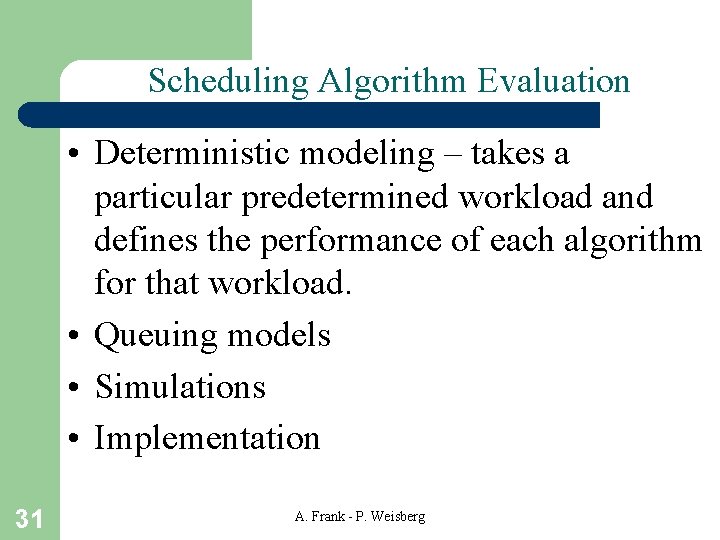 Scheduling Algorithm Evaluation

• Deterministic modeling – takes a particular predetermined workload and defines the performance of each algorithm for that workload.
• Queuing models
• Simulations
• Implementation

31

A. Frank - P. Weisberg